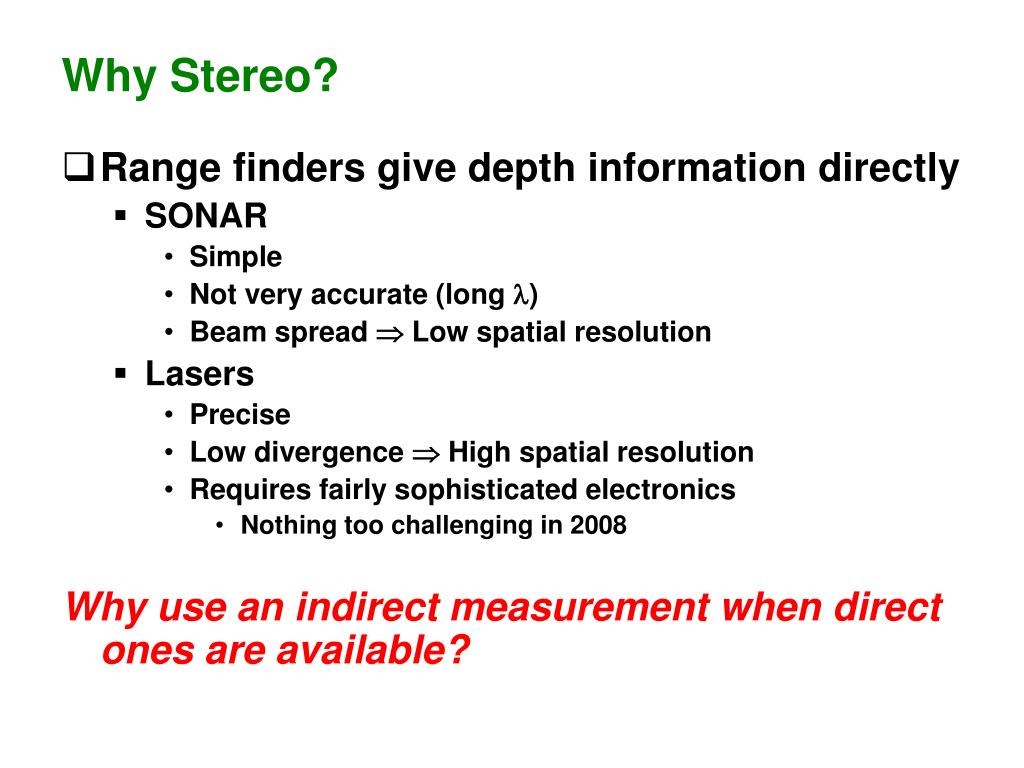 Why Stereo?

❑ Range finders give depth information directly
▪ SONAR
• Simple
• Not very accurate (long $\lambda$)
• Beam spread $\Rightarrow$ Low spatial resolution
▪ Lasers
• Precise
• Low divergence $\Rightarrow$ High spatial resolution
• Requires fairly sophisticated electronics
• Nothing too challenging in 2008

Why use an indirect measurement when direct ones are available?